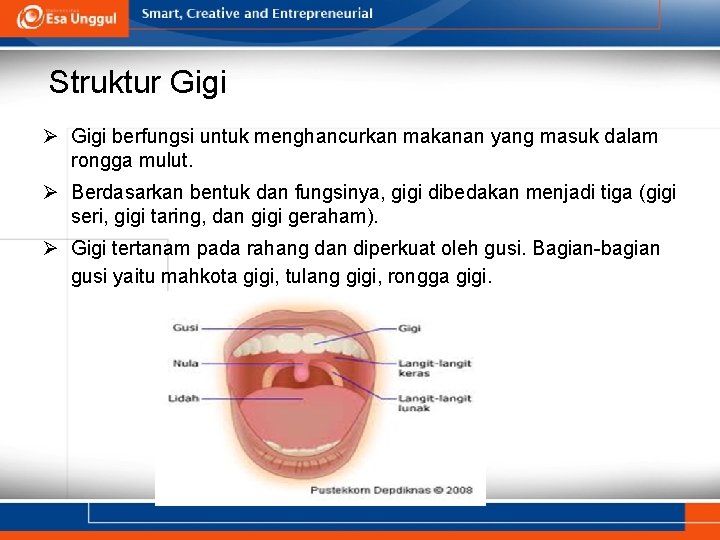 Esa Unggul

Smart, Creative and Entrepreneurial

Struktur Gigi

➢ Gigi berfungsi untuk menghancurkan makanan yang masuk dalam rongga mulut.

➢ Berdasarkan bentuk dan fungsinya, gigi dibedakan menjadi tiga (gigi seri, gigi taring, dan gigi geraham).

➢ Gigi tertanam pada rahang dan diperkuat oleh gusi. Bagian-bagian gusi yaitu mahkota gigi, tulang gigi, rongga gigi.

Gusi

Nula

Lidah

Gigi

Langit-langit keras

Langit-langit lunak

Pustekkom Depdiknas © 2008